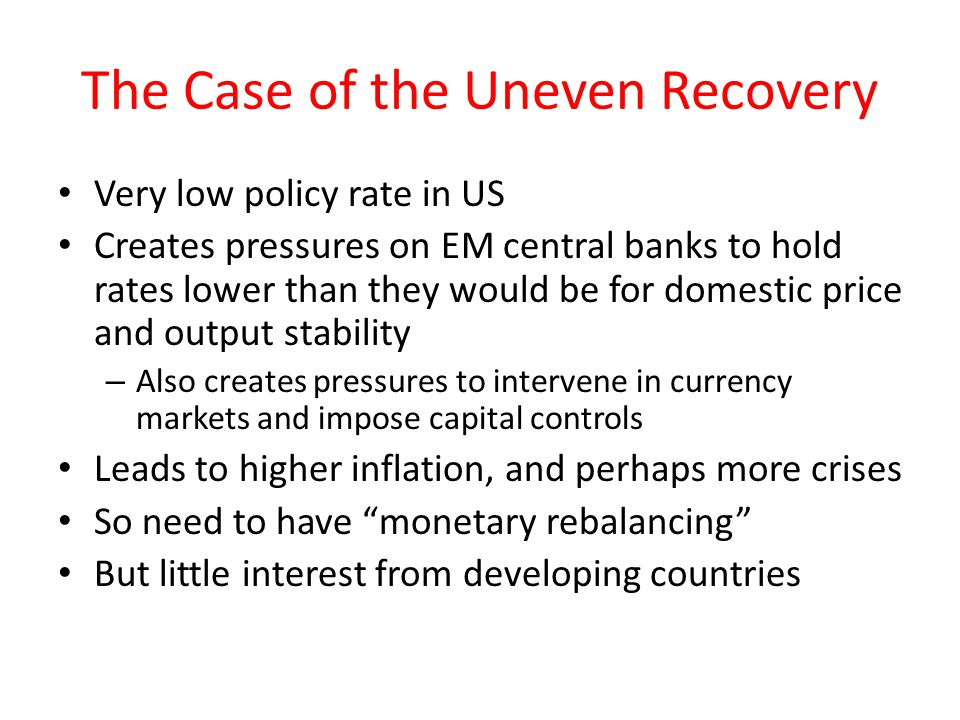 The Case of the Uneven Recovery

• Very low policy rate in US
• Creates pressures on EM central banks to hold rates lower than they would be for domestic price and output stability
– Also creates pressures to intervene in currency markets and impose capital controls
• Leads to higher inflation, and perhaps more crises
• So need to have “monetary rebalancing”
• But little interest from developing countries